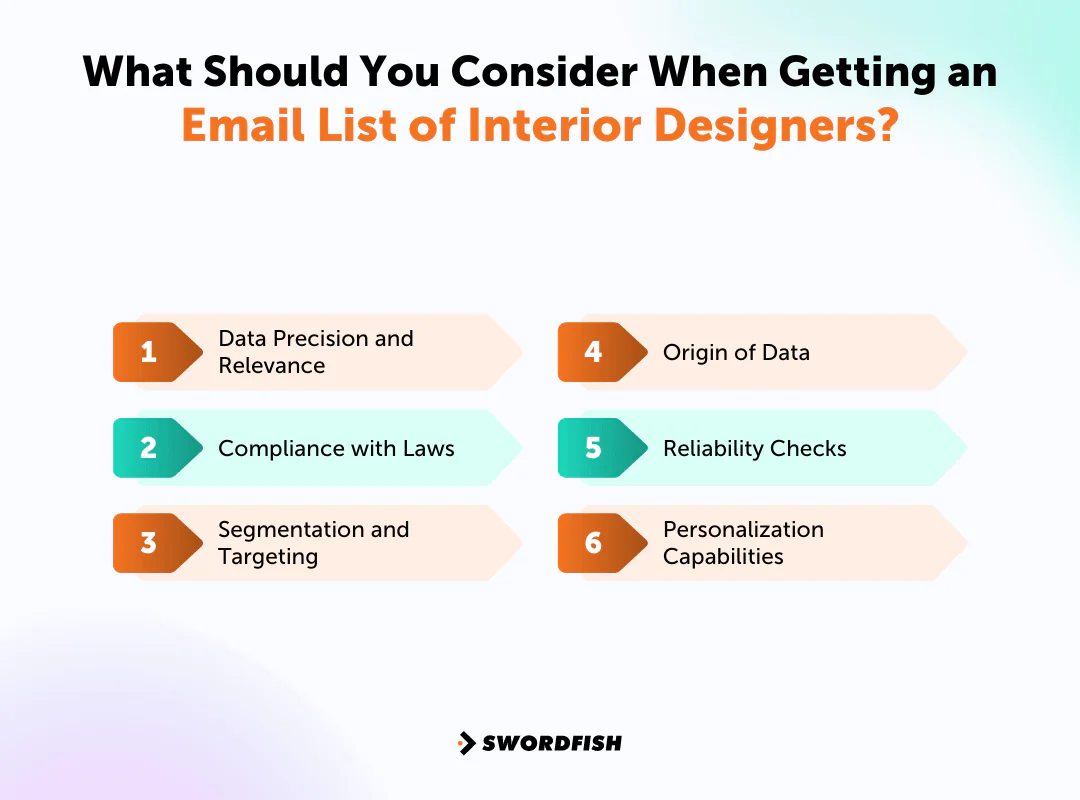 What Should You Consider When Getting an Email List of Interior Designers?

1 Data Precision and Relevance

2 Compliance with Laws

3 Segmentation and Targeting

4 Origin of Data

5 Reliability Checks

6 Personalization Capabilities

SWORDFISH